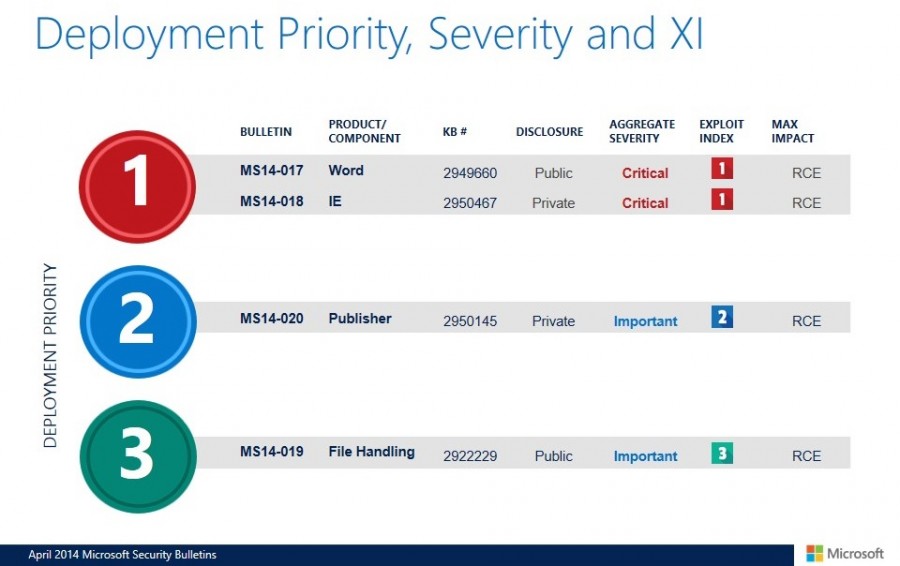 Deployment Priority, Severity and XI

DEPLOYMENT PRIORITY

| | BULLETIN | PRODUCT/ COMPONENT | KB # | DISCLOSURE | AGGREGATE SEVERITY | EXPLOIT INDEX | MAX IMPACT |
|---|---|---|---|---|---|---|---|
| 1 | MS14-017 | Word | 2949660 | Public | Critical | 1 | RCE |
| | MS14-018 | IE | 2950467 | Private | Critical | 1 | RCE |
| 2 | MS14-020 | Publisher | 2950145 | Private | Important | 2 | RCE |
| 3 | MS14-019 | File Handling | 2922229 | Public | Important | 3 | RCE |

April 2014 Microsoft Security Bulletins

Microsoft